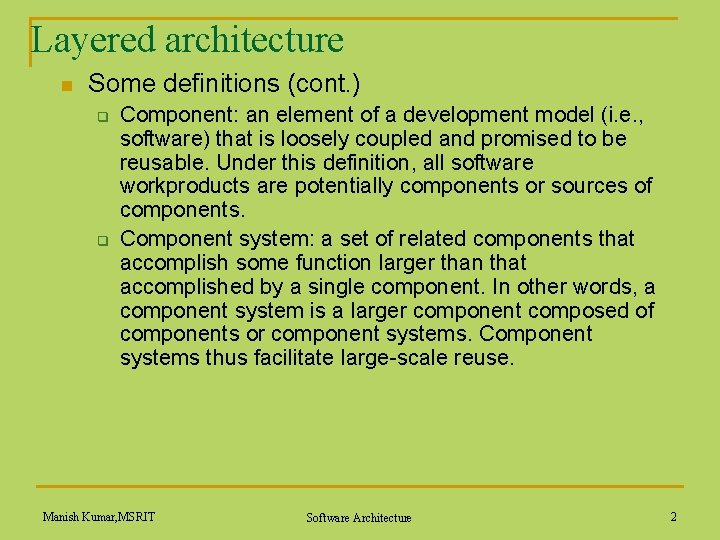 Layered architecture

Some definitions (cont.)

Component: an element of a development model (i.e., software) that is loosely coupled and promised to be reusable. Under this definition, all software workproducts are potentially components or sources of components.

Component system: a set of related components that accomplish some function larger than that accomplished by a single component. In other words, a component system is a larger component composed of components or component systems. Component systems thus facilitate large-scale reuse.

Manish Kumar,MSRIT

Software Architecture

2